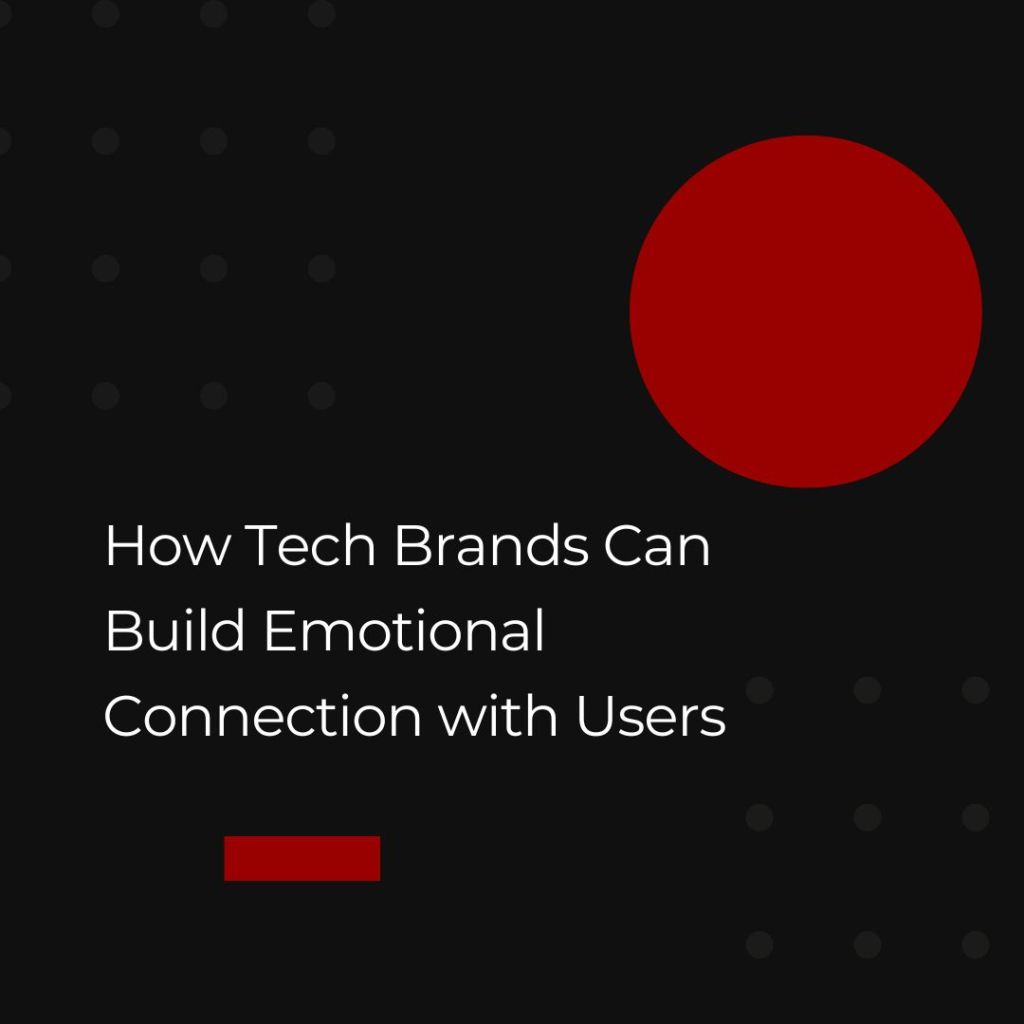 How Tech Brands Can Build Emotional Connection with Users